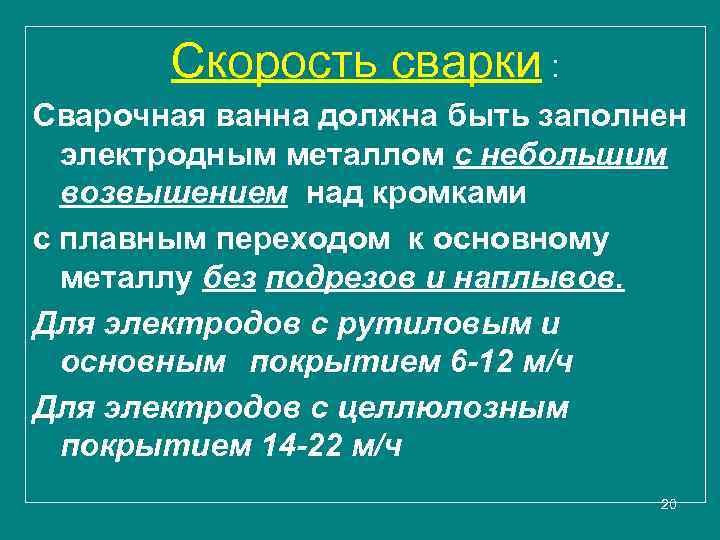 Скорость сварки :

Сварочная ванна должна быть заполнен электродным металлом с небольшим возвышением над кромками

с плавным переходом к основному металлу без подрезов и наплывов.

Для электродов с рутиловым и основным покрытием 6-12 м/ч

Для электродов с целлюлозным покрытием 14-22 м/ч

20